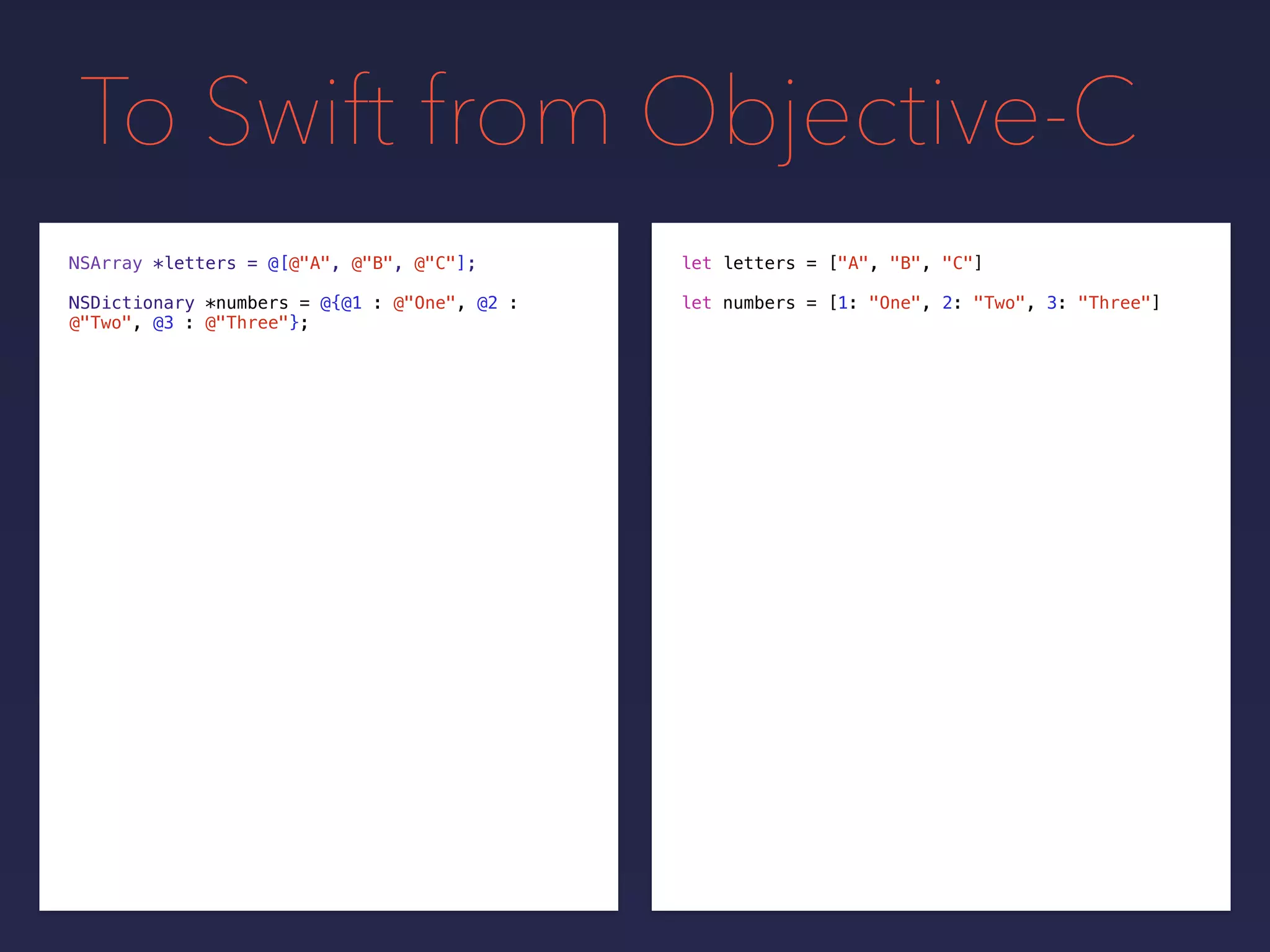 To Swift from Objective-C

NSArray *letters = @[@"A", @"B", @"C"];

NSDictionary *numbers = @{@1 : @"One", @2 : @"Two", @3 : @"Three"};

let letters = ["A", "B", "C"]

let numbers = [1: "One", 2: "Two", 3: "Three"]